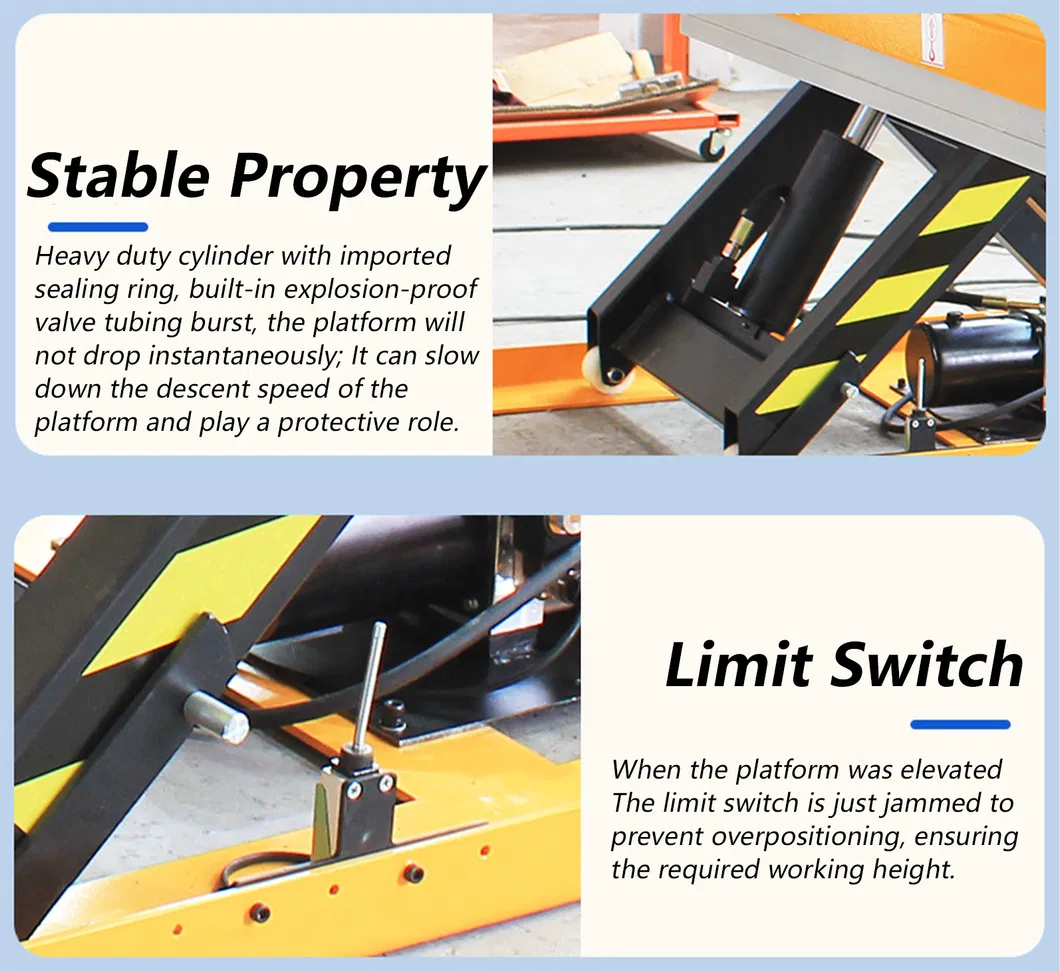 Stable Property

Heavy duty cylinder with imported sealing ring, built-in explosion-proof valve tubing burst, the platform will not drop instantaneously; It can slow down the descent speed of the platform and play a protective role.

Limit Switch

When the platform was elevated The limit switch is just jammed to prevent overpositioning, ensuring the required working height.